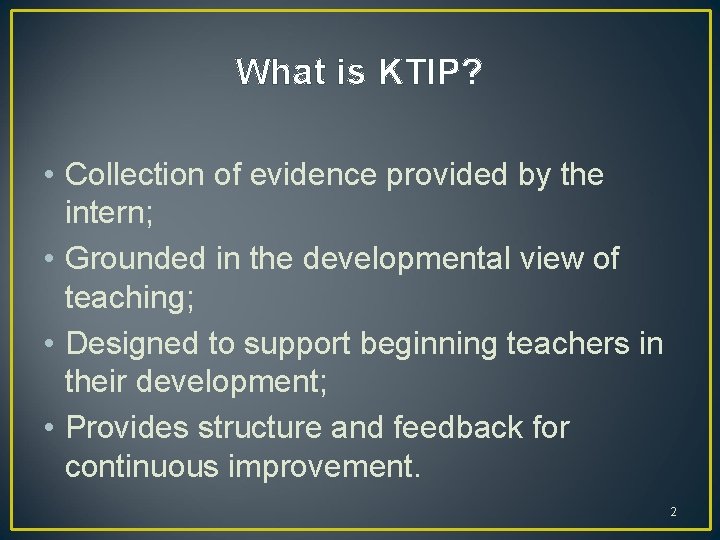 What is KTIP?

• Collection of evidence provided by the intern;
• Grounded in the developmental view of teaching;
• Designed to support beginning teachers in their development;
• Provides structure and feedback for continuous improvement.

2